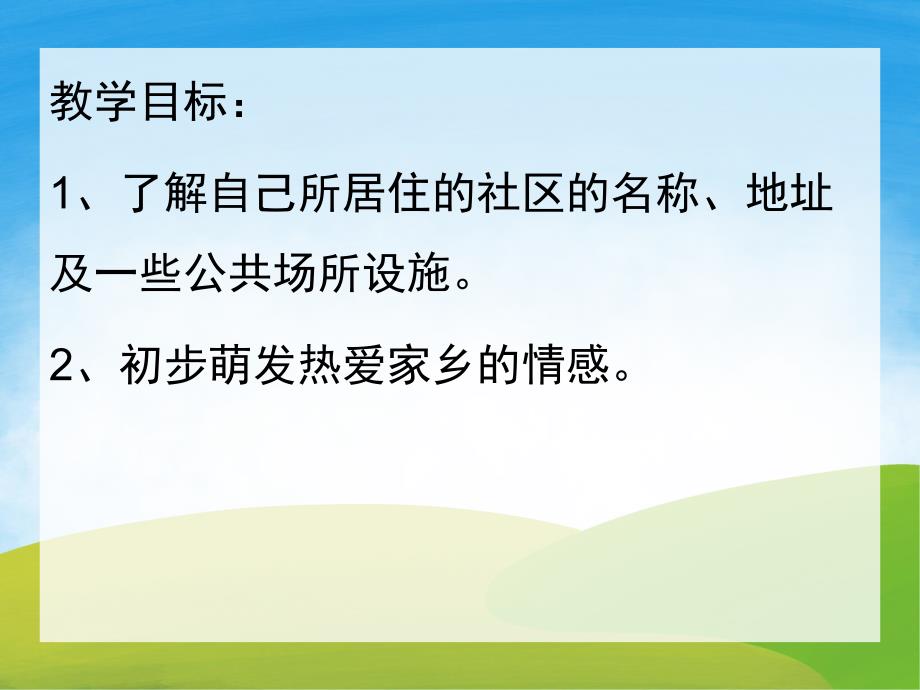 教学目标：

1、了解自己所居住的社区的名称、地址及一些公共场所设施。

2、初步萌发热爱家乡的情感。